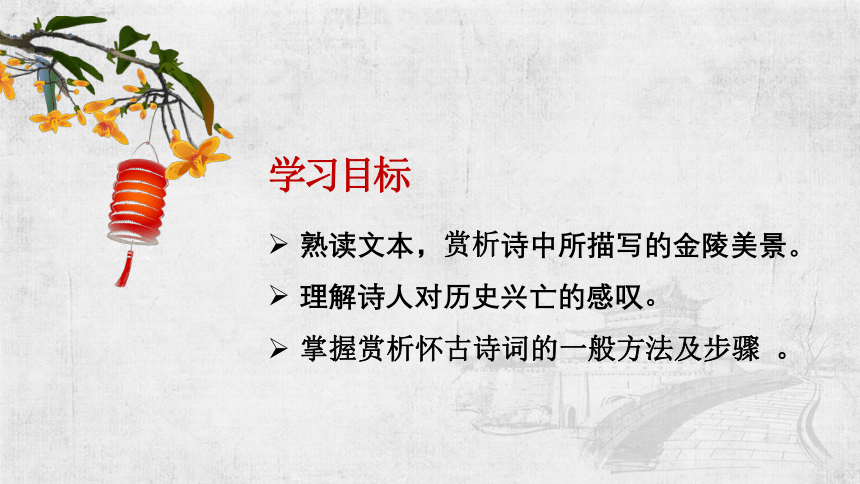 学习目标

➢ 熟读文本，赏析诗中所描写的金陵美景。

➢ 理解诗人对历史兴亡的感叹。

➢ 掌握赏析怀古诗词的一般方法及步骤 。